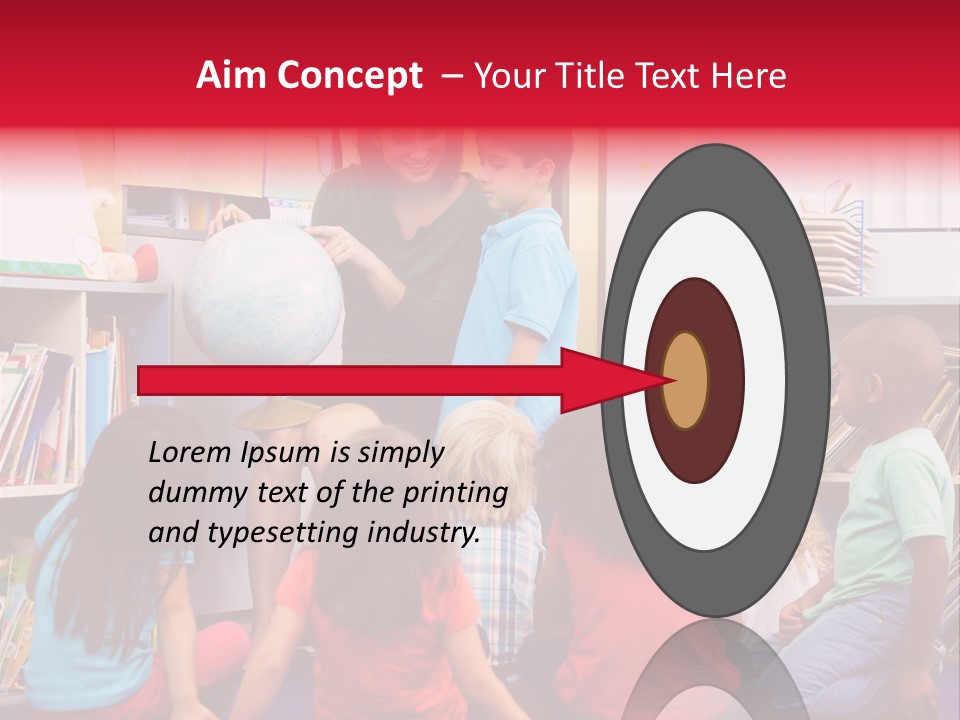 Aim Concept – Your Title Text Here

Lorem Ipsum is simply dummy text of the printing and typesetting industry.